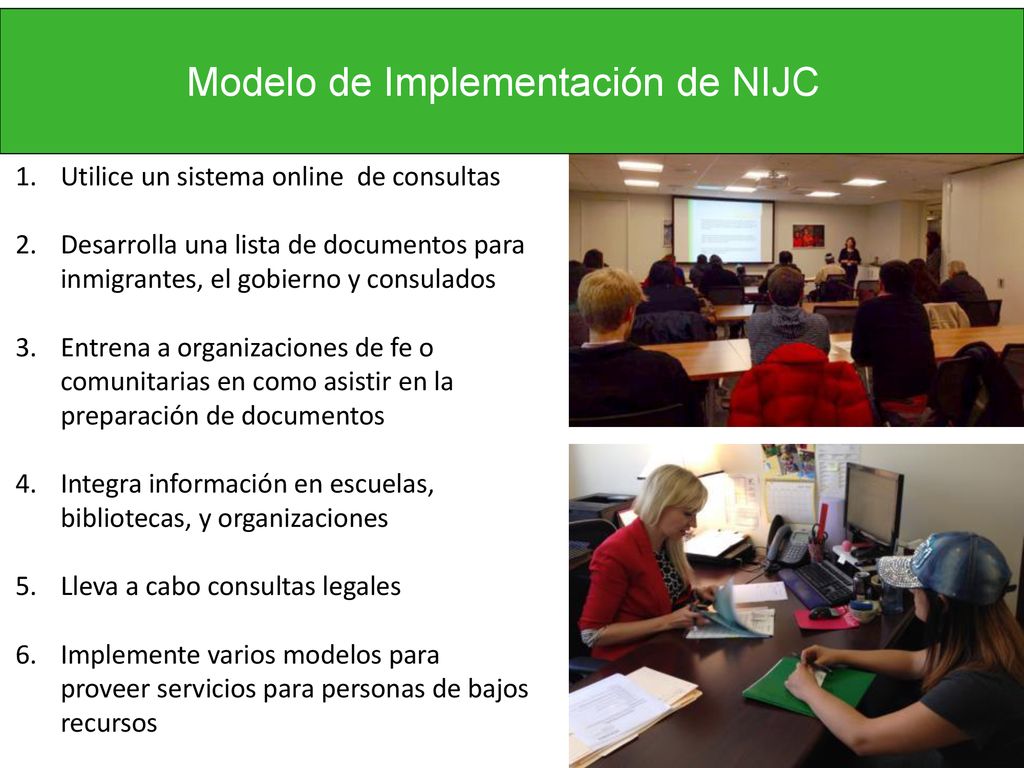 Modelo de Implementación de NIJC

1. Utilice un sistema online de consultas

2. Desarrolla una lista de documentos para inmigrantes, el gobierno y consulados

3. Entrena a organizaciones de fe o comunitarias en como asistir en la preparación de documentos

4. Integra información en escuelas, bibliotecas, y organizaciones

5. Lleva a cabo consultas legales

6. Implemente varios modelos para proveer servicios para personas de bajos recursos